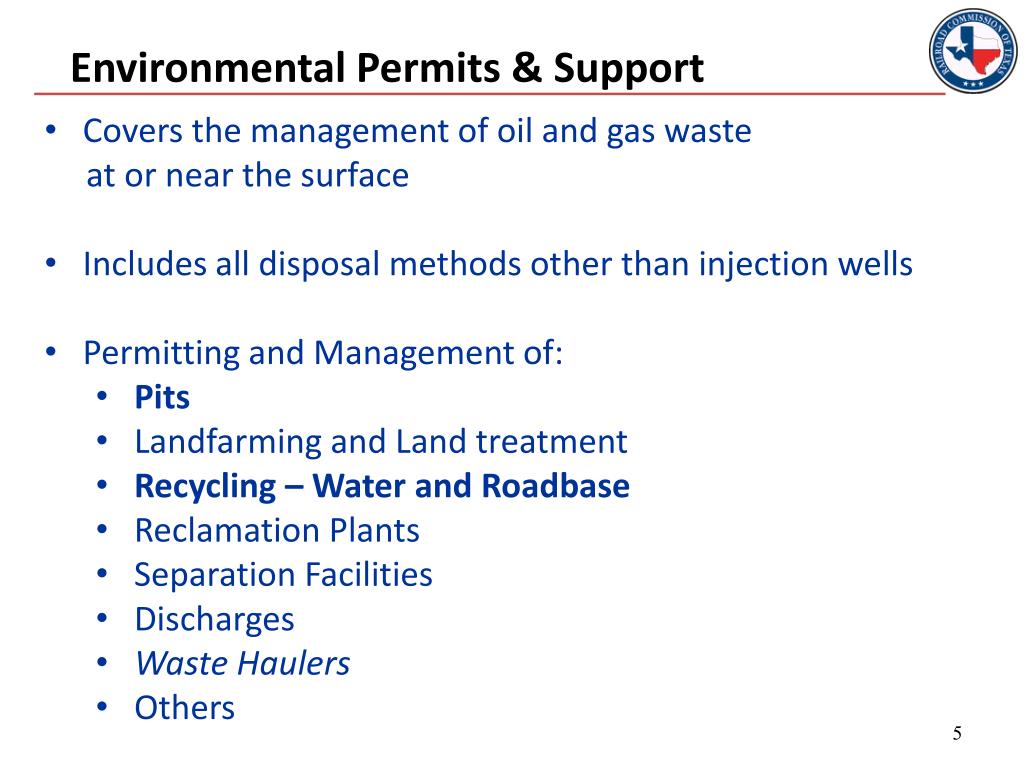 Environmental Permits & Support

RAILROAD COMMISSION OF TEXAS

• Covers the management of oil and gas waste at or near the surface

• Includes all disposal methods other than injection wells

• Permitting and Management of:
  • Pits
  • Landfarming and Land treatment
  • Recycling – Water and Roadbase
  • Reclamation Plants
  • Separation Facilities
  • Discharges
  • Waste Haulers
  • Others

5